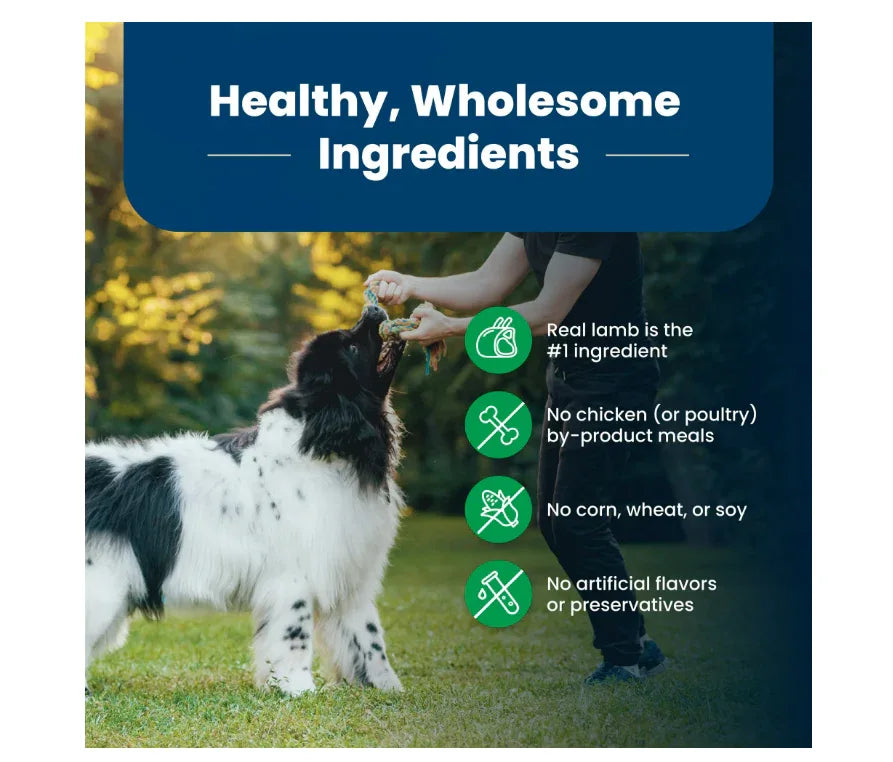 Healthy, Wholesome Ingredients

Real lamb is the #1 ingredient

No chicken (or poultry) by-product meals

No corn, wheat, or soy

No artificial flavors or preservatives